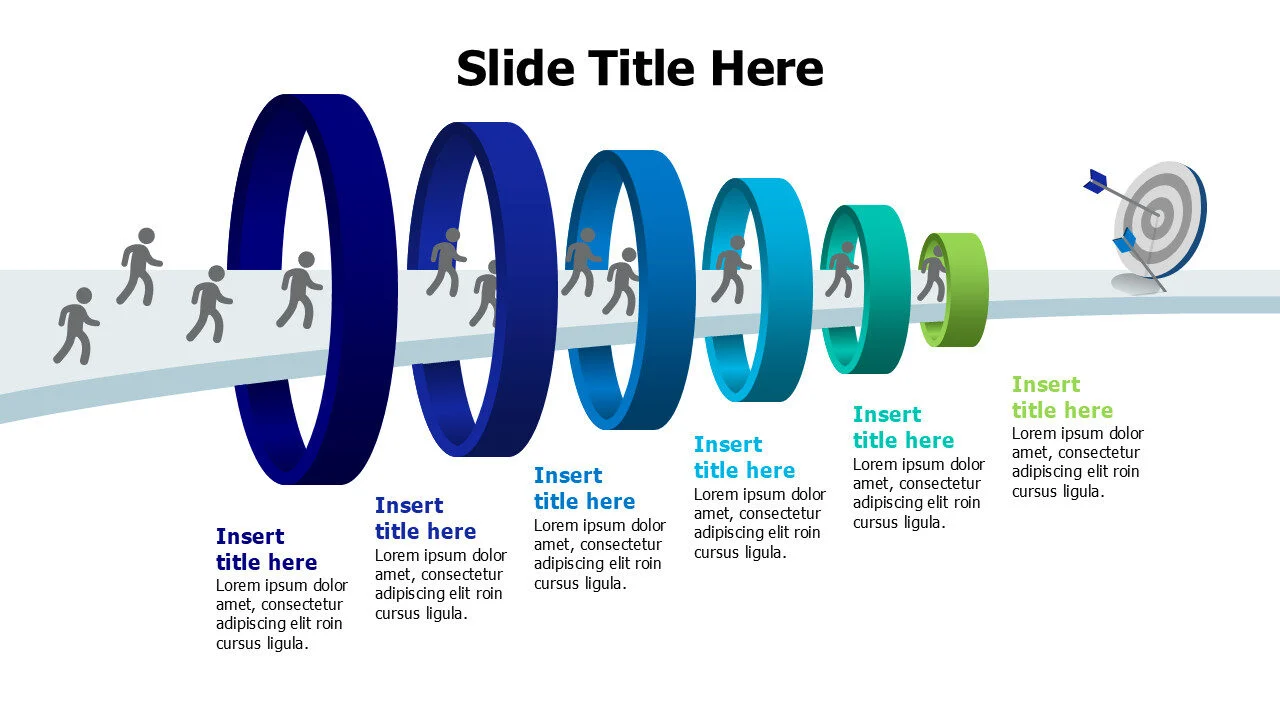 Slide Title Here

Insert title here
Lorem ipsum dolor amet, consectetur adipiscing elit roin cursus ligula.

Insert title here
Lorem ipsum dolor amet, consectetur adipiscing elit roin cursus ligula.

Insert title here
Lorem ipsum dolor amet, consectetur adipiscing elit roin cursus ligula.

Insert title here
Lorem ipsum dolor amet, consectetur adipiscing elit roin cursus ligula.

Insert title here
Lorem ipsum dolor amet, consectetur adipiscing elit roin cursus ligula.

Insert title here
Lorem ipsum dolor amet, consectetur adipiscing elit roin cursus ligula.